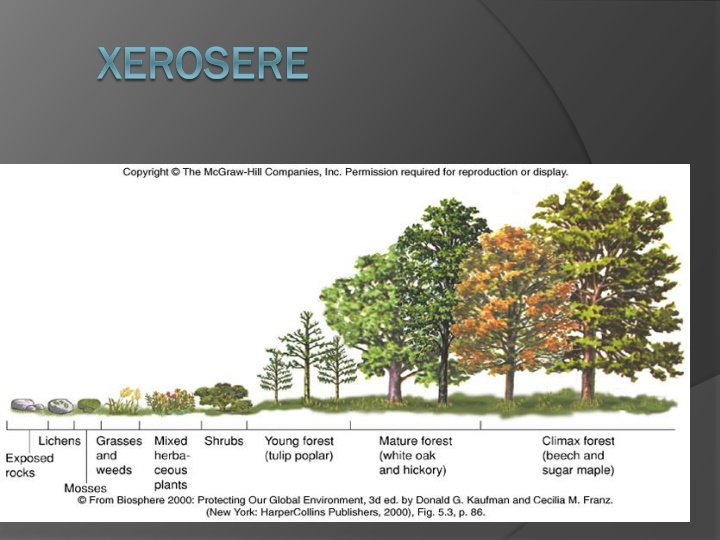 XEROSERE

Copyright © The McGraw-Hill Companies, Inc. Permission required for reproduction or display.

Exposed rocks

Lichens

Mosses

Grasses and weeds

Mixed herbaceous plants

Shrubs

Young forest (tulip poplar)

Mature forest (white oak and hickory)

Climax forest (beech and sugar maple)

© From Biosphere 2000: Protecting Our Global Environment, 3d ed. by Donald G. Kaufman and Cecilia M. Franz. (New York: HarperCollins Publishers, 2000), Fig. 5.3, p. 86.